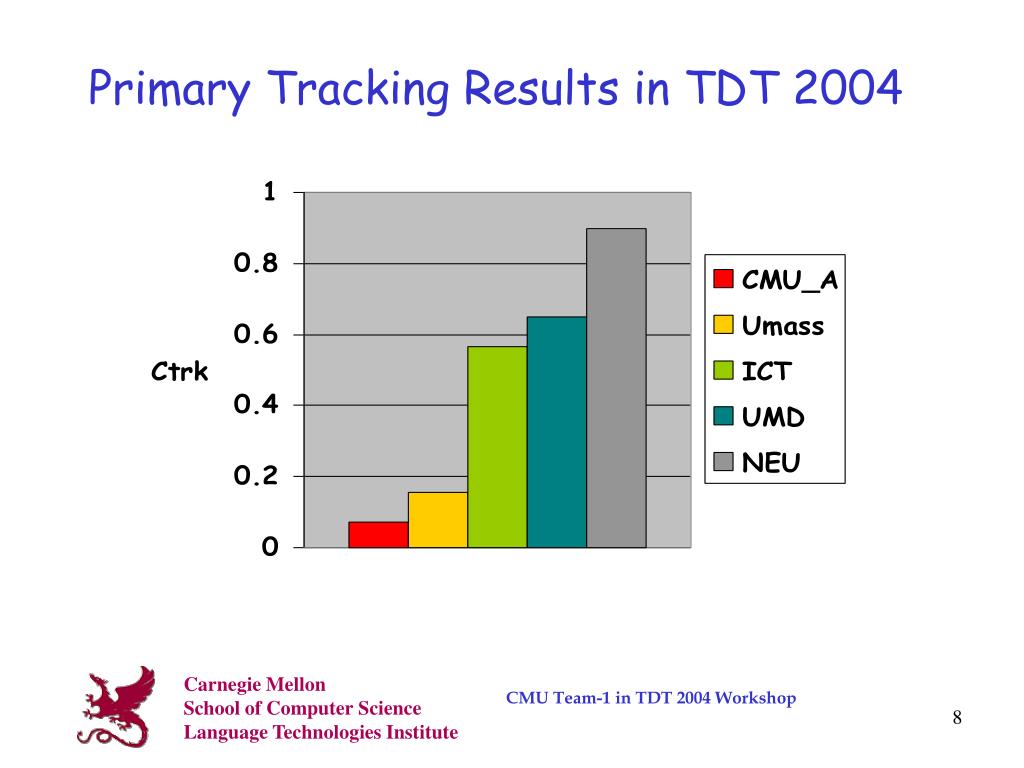 Primary Tracking Results in TDT 2004

1
0.8
0.6
0.4
0.2
0

Ctrk

CMU_A
Umass
ICT
UMD
NEU

Carnegie Mellon
School of Computer Science
Language Technologies Institute

CMU Team-1 in TDT 2004 Workshop

8